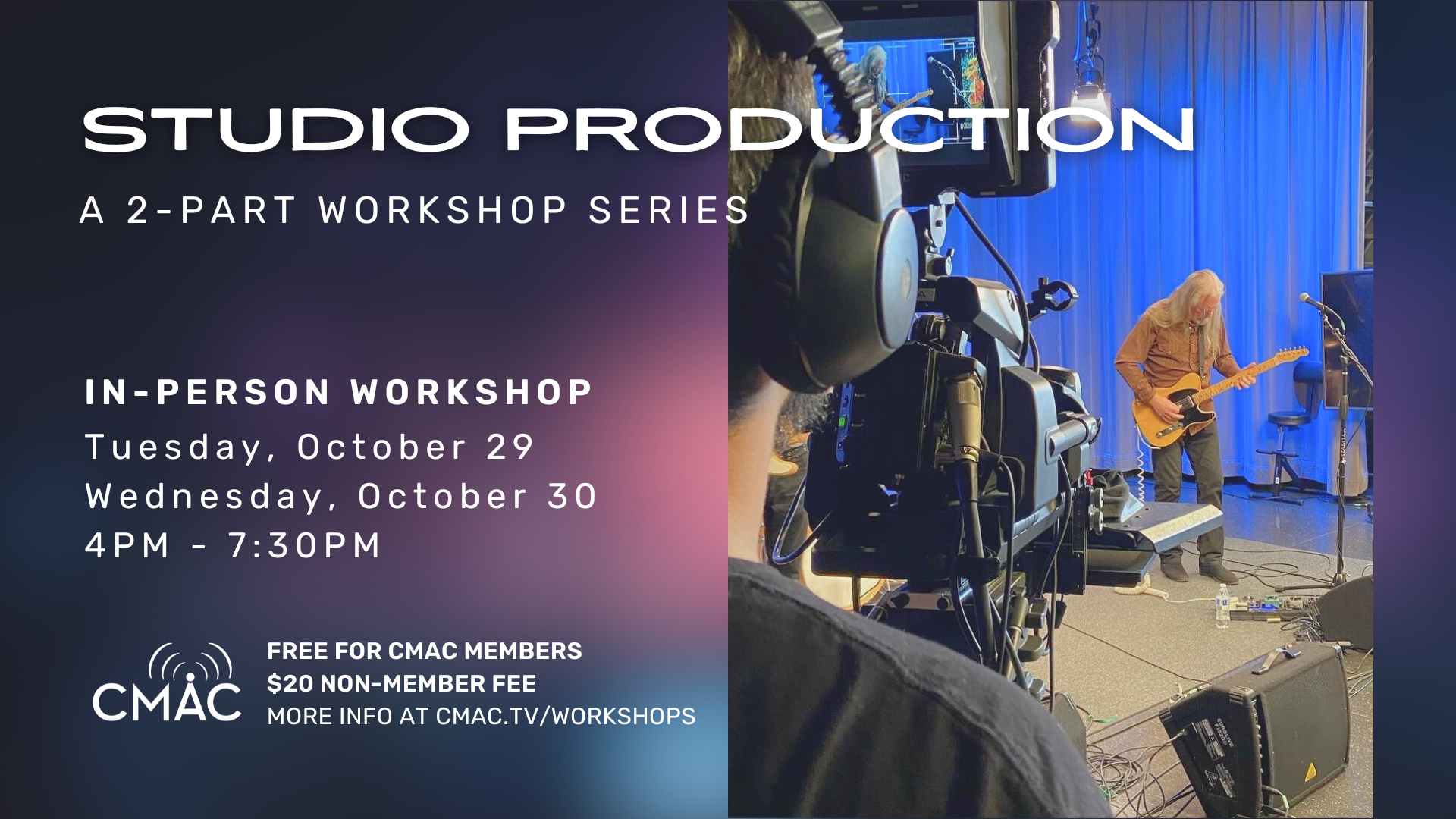 STUDIO PRODUCTION
A 2-PART WORKSHOP SERIES

IN-PERSON WORKSHOP
Tuesday, October 29
Wednesday, October 30
4PM - 7:30PM

CMAC

FREE FOR CMAC MEMBERS
$20 NON-MEMBER FEE
MORE INFO AT CMAC.TV/WORKSHOPS